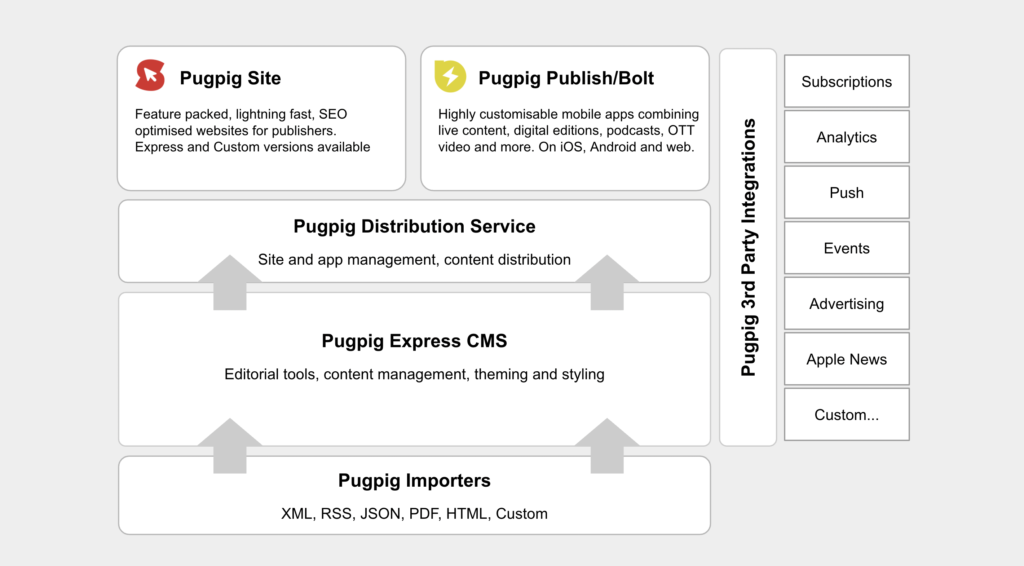 Pugpig Site

Feature packed, lightning fast, SEO optimised websites for publishers. Express and Custom versions available

Pugpig Publish/Bolt

Highly customisable mobile apps combining live content, digital editions, podcasts, OTT video and more. On iOS, Android and web.

Pugpig Distribution Service

Site and app management, content distribution

Pugpig Express CMS

Editorial tools, content management, theming and styling

Pugpig Importers

XML, RSS, JSON, PDF, HTML, Custom

Pugpig 3rd Party Integrations

Subscriptions

Analytics

Push

Events

Advertising

Apple News

Custom...